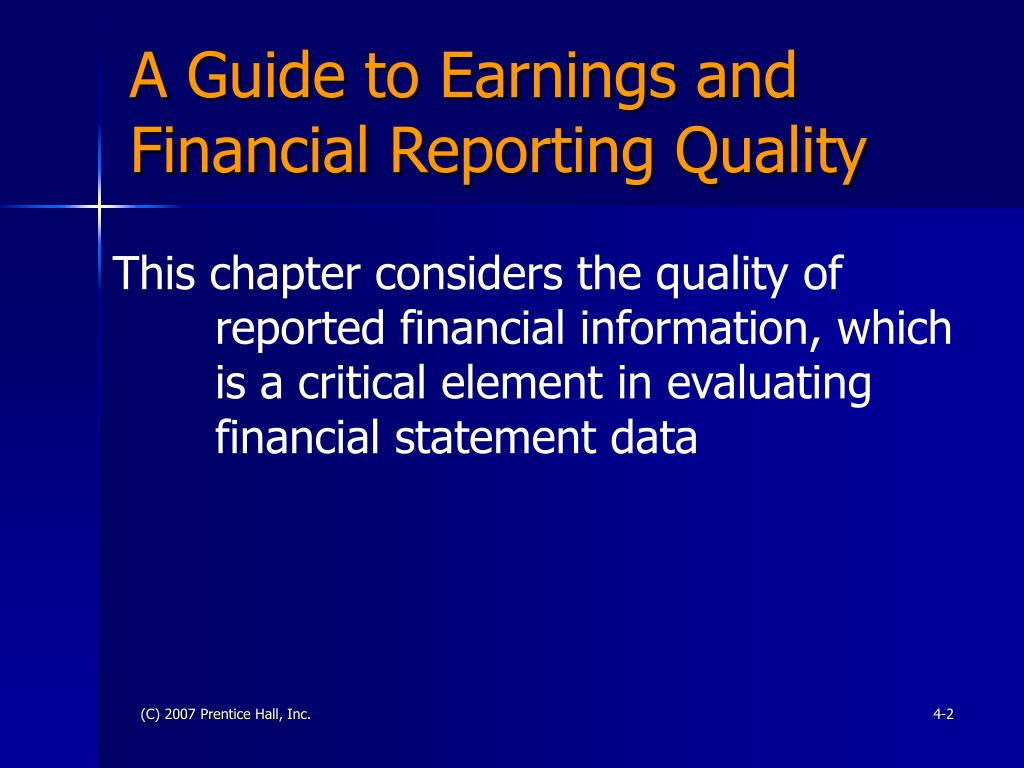 A Guide to Earnings and Financial Reporting Quality

This chapter considers the quality of reported financial information, which is a critical element in evaluating financial statement data

(C) 2007 Prentice Hall, Inc.

4-2